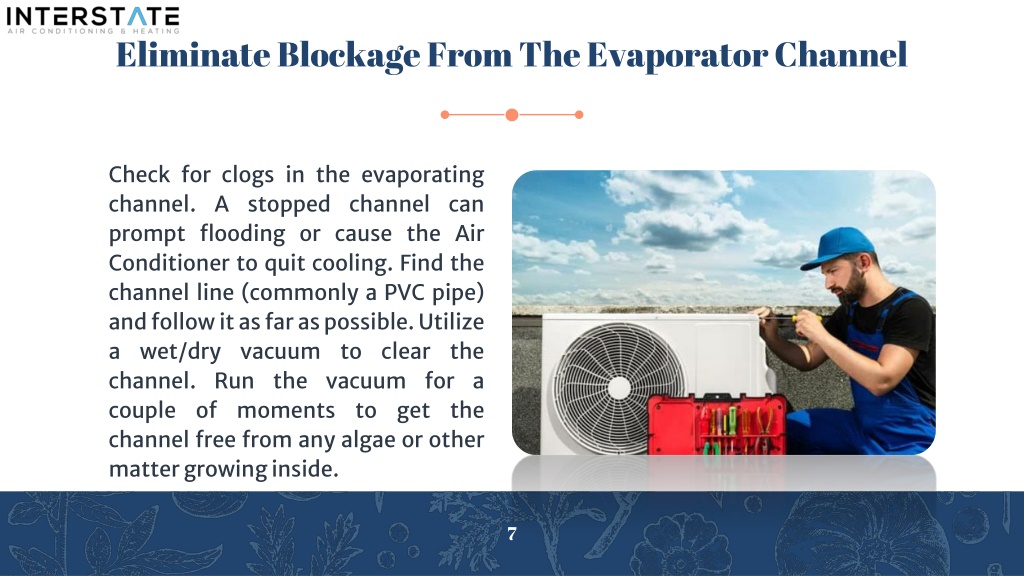 INTERSTATE
AIR CONDITIONING & HEATING

Eliminate Blockage From The Evaporator Channel

Check for clogs in the evaporating channel. A stopped channel can prompt flooding or cause the Air Conditioner to quit cooling. Find the channel line (commonly a PVC pipe) and follow it as far as possible. Utilize a wet/dry vacuum to clear the channel. Run the vacuum for a couple of moments to get the channel free from any algae or other matter growing inside.

7